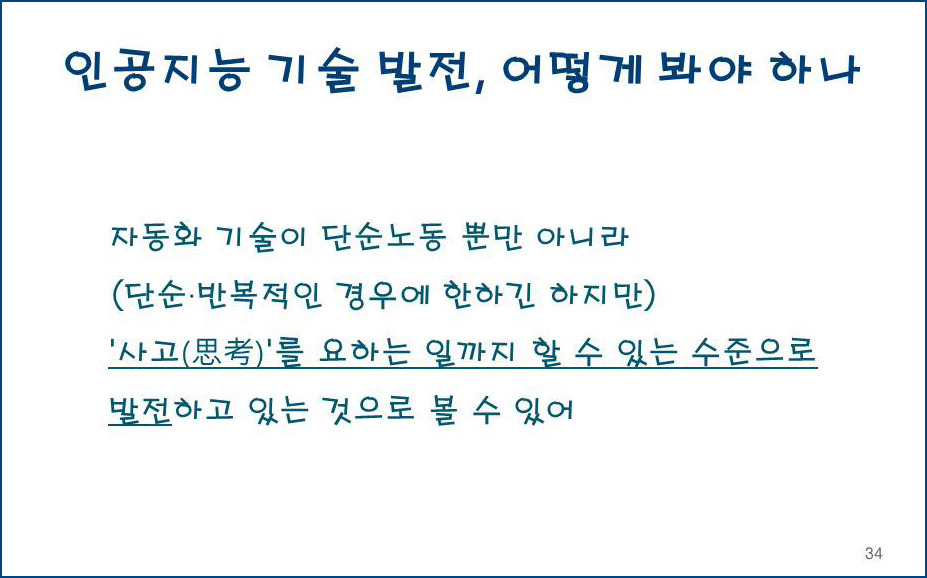 인공지능 기술 발전, 어떻게 봐야 하나

자동화 기술이 단순노동 뿐만 아니라
(단순·반복적인 경우에 한하긴 하지만)
'사고(思考)'를 요하는 일까지 할 수 있는 수준으로
발전하고 있는 것으로 볼 수 있어

34